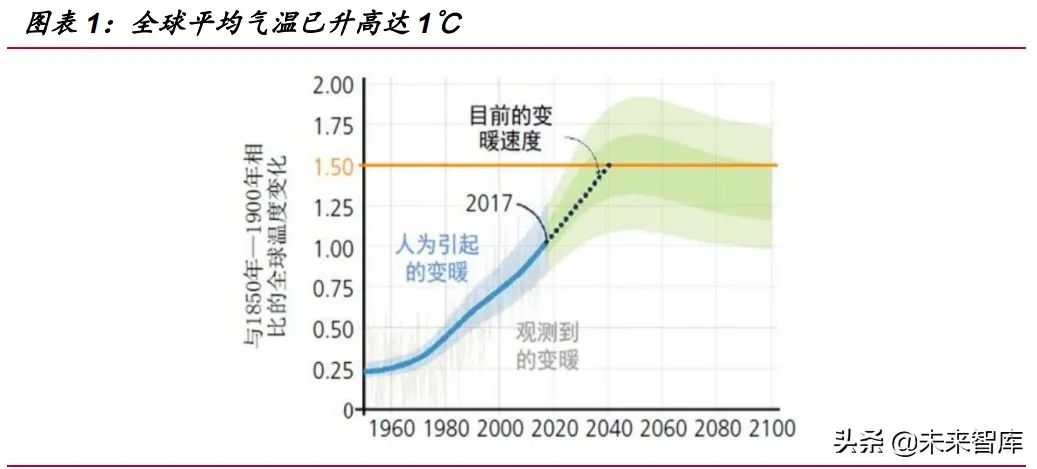 图表 1：全球平均气温已升高达 1℃

与1850年—1900年相比的全球温度变化

2.00
1.75
1.50
1.25
1.00
0.75
0.50
0.25
0

目前的变暖速度

2017

人为引起的变暖

观测到的变暖

1960 1980 2000 2020 2040 2060 2080 2100

头条 @未来智库